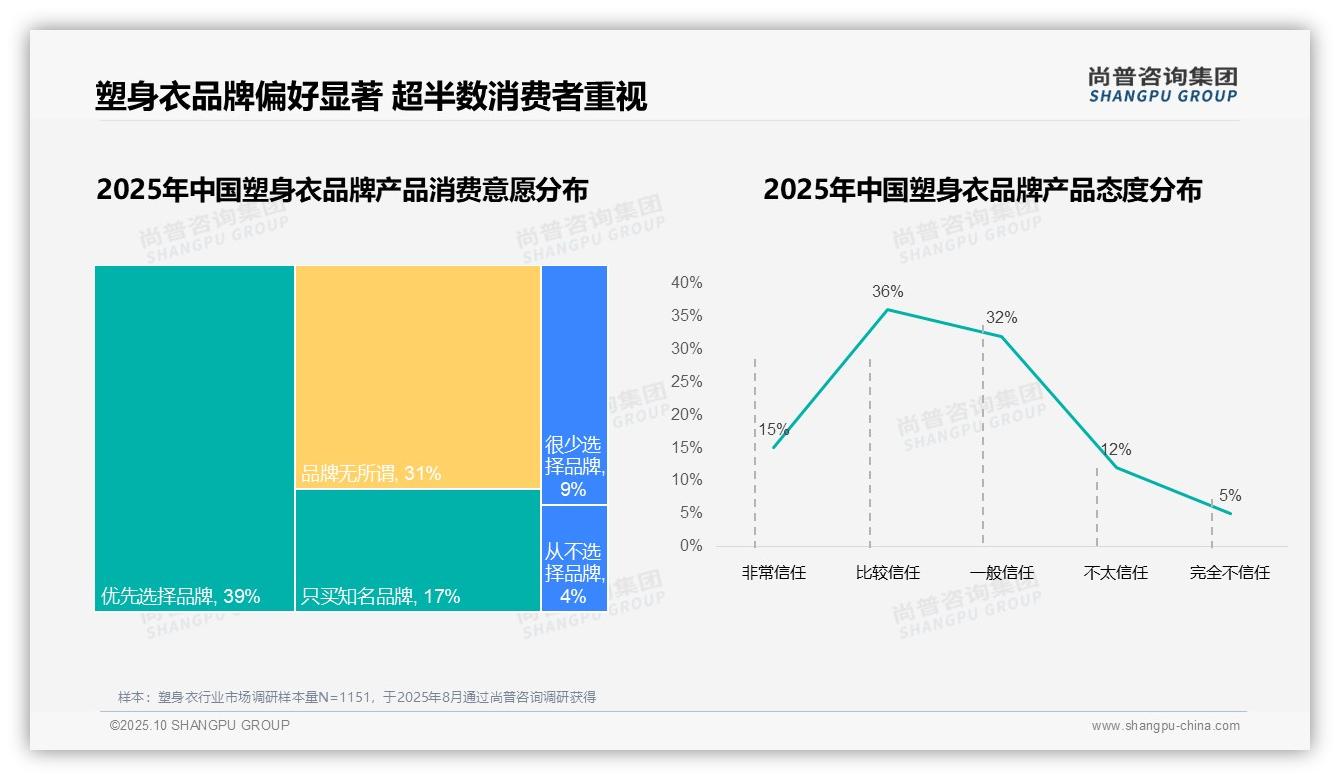 塑身衣品牌偏好显著 超半数消费者重视

尚普咨询集团
SHANGPU GROUP

2025年中国塑身衣品牌产品消费意愿分布

优先选择品牌, 39%
品牌无所谓, 31%
只买知名品牌, 17%
很少选择品牌, 9%
从不选择品牌, 4%

2025年中国塑身衣品牌产品态度分布

40%
35%
30%
25%
20%
15%
10%
5%
0%

15%
36%
32%
12%
5%

非常信任
比较信任
一般信任
不太信任
完全不信任

尚普咨询集团 SHANGPU GROUP

样本：塑身衣行业市场调研样本量N=1151，于2025年8月通过尚普咨询调研获得

©2025.10 SHANGPU GROUP

www.shangpu-china.com